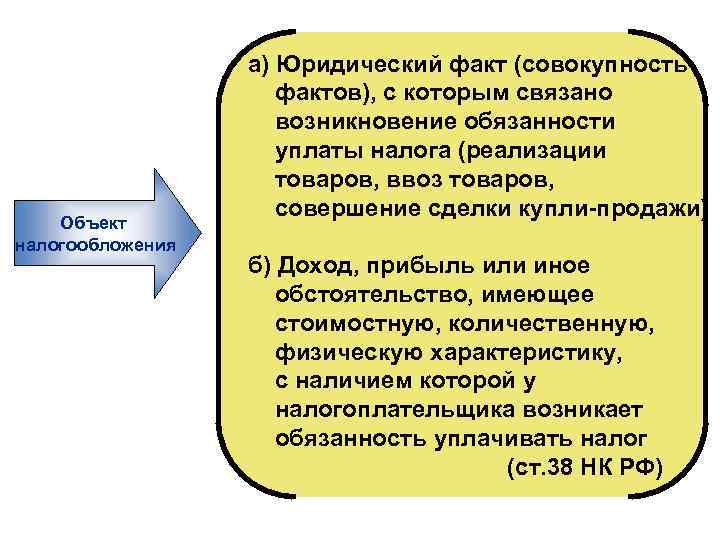 Объект налогообложения

а) Юридический факт (совокупность фактов), с которым связано возникновение обязанности уплаты налога (реализации товаров, ввоз товаров, совершение сделки купли-продажи)

б) Доход, прибыль или иное обстоятельство, имеющее стоимостную, количественную, физическую характеристику, с наличием которой у налогоплательщика возникает обязанность уплачивать налог (ст.38 НК РФ)